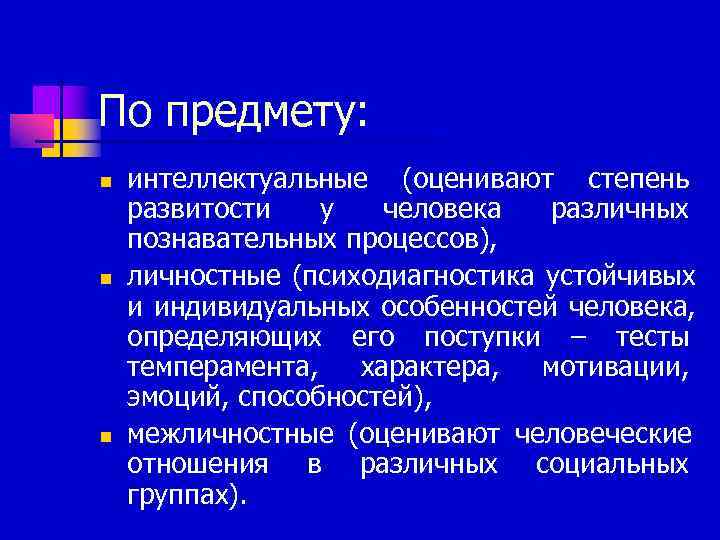 По предмету:

- интеллектуальные (оценивают степень развитости у человека различных познавательных процессов),
- личностные (психодиагностика устойчивых и индивидуальных особенностей человека, определяющих его поступки – тесты темперамента, характера, мотивации, эмоций, способностей),
- межличностные (оценивают человеческие отношения в различных социальных группах).